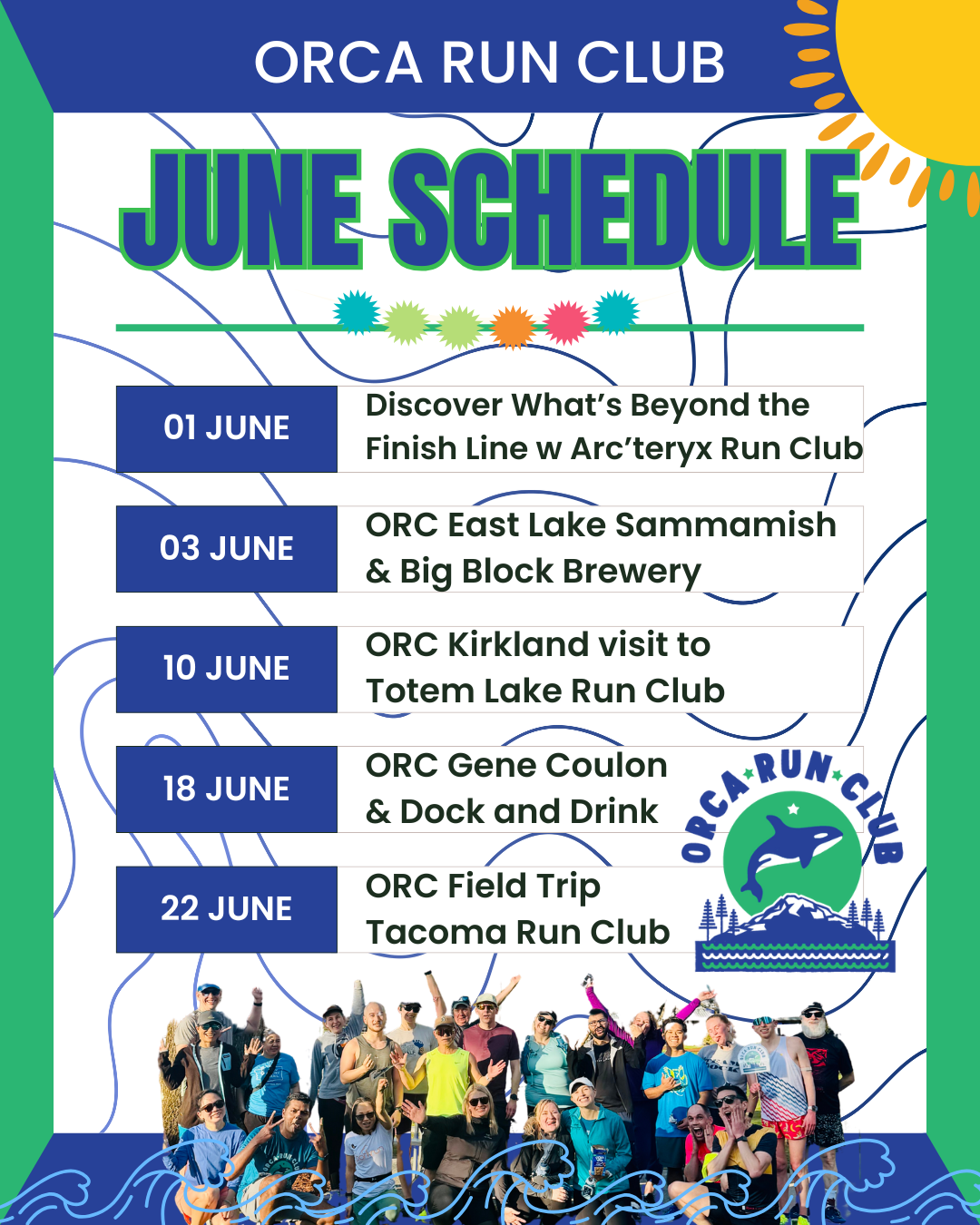 ORCA RUN CLUB

JUNE SCHEDULE

| 01 JUNE | Discover What's Beyond the Finish Line w Arc'teryx Run Club |
|---|---|
| 03 JUNE | ORC East Lake Sammamish & Big Block Brewery |
| 10 JUNE | ORC Kirkland visit to Totem Lake Run Club |
| 18 JUNE | ORC Gene Coulon & Dock and Drink |
| 22 JUNE | ORC Field Trip Tacoma Run Club |

ORCA RUN CLUB